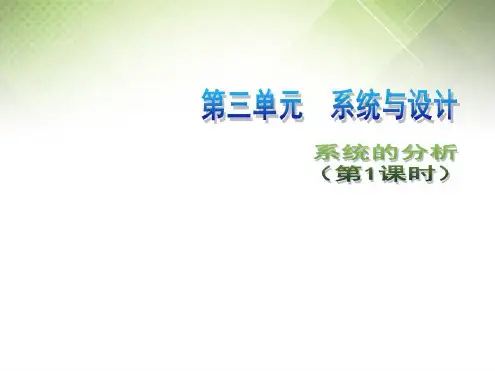 第三单元　系统与设计

系统的分析
（第1课时）